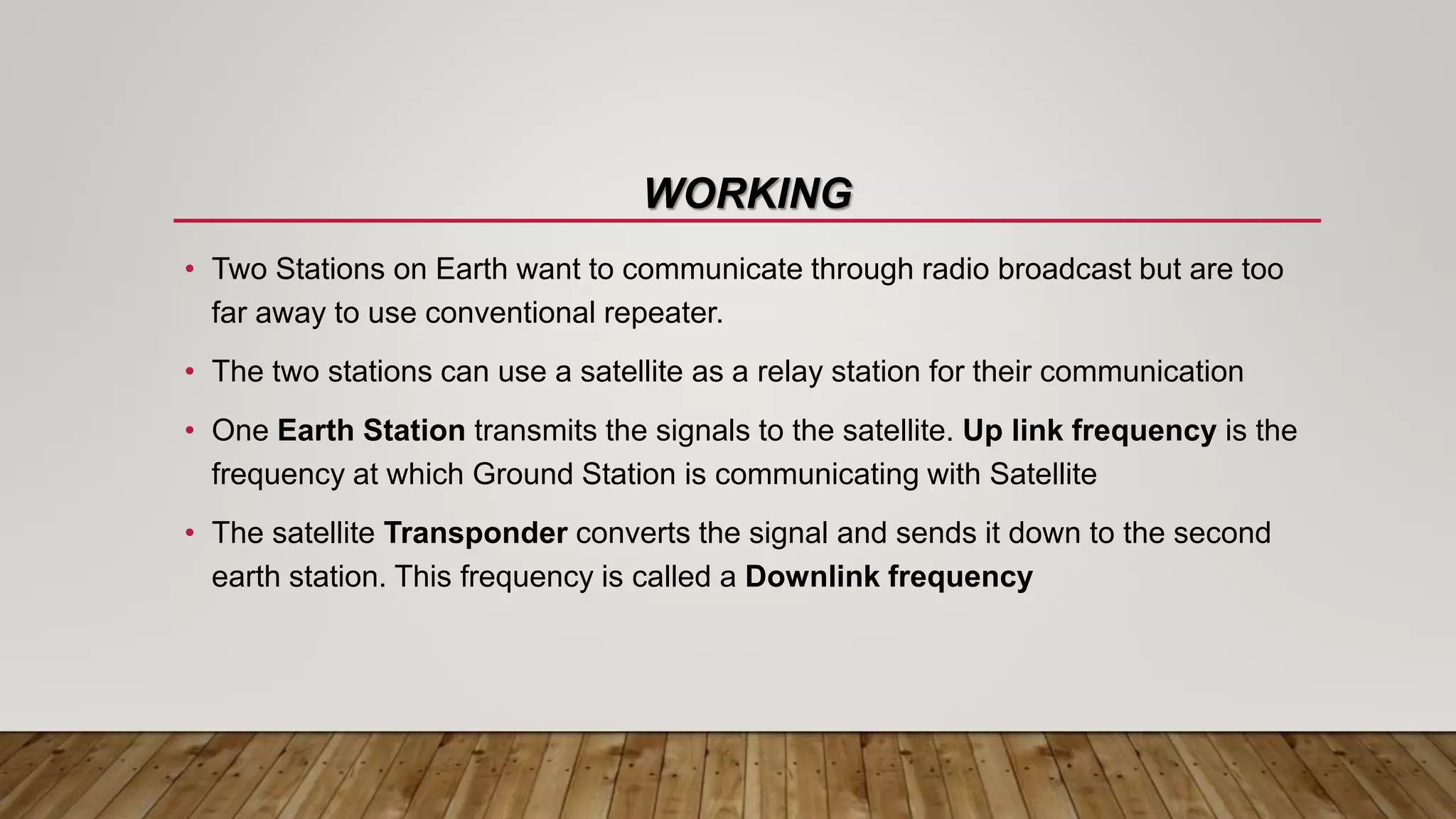 WORKING

• Two Stations on Earth want to communicate through radio broadcast but are too far away to use conventional repeater.

• The two stations can use a satellite as a relay station for their communication

• One Earth Station transmits the signals to the satellite. Up link frequency is the frequency at which Ground Station is communicating with Satellite

• The satellite Transponder converts the signal and sends it down to the second earth station. This frequency is called a Downlink frequency